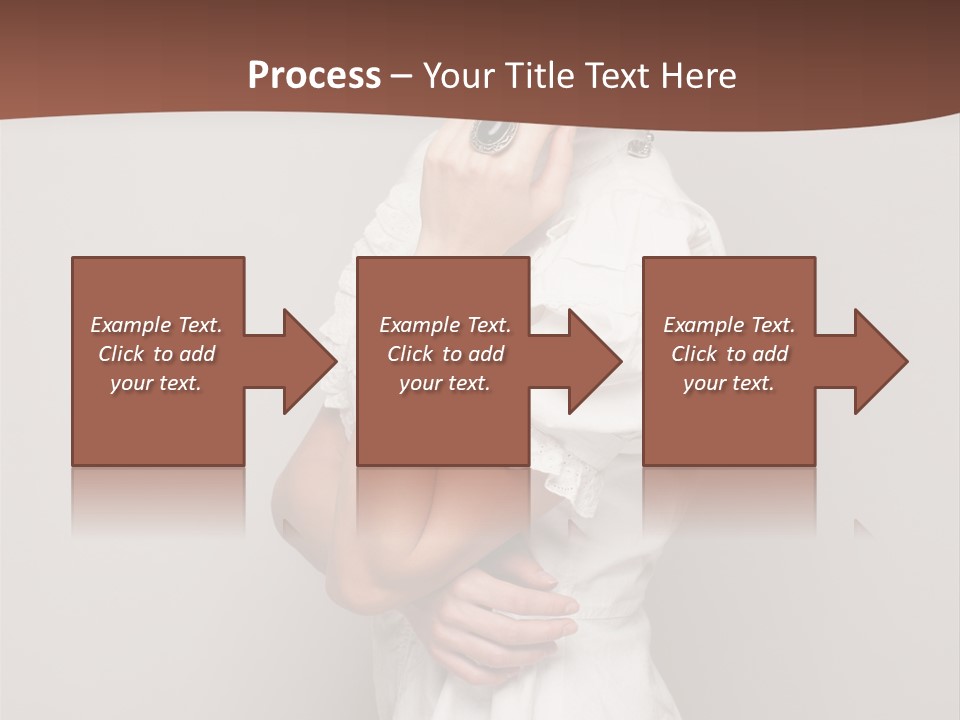 Process – Your Title Text Here

Example Text. Click to add your text.

Example Text. Click to add your text.

Example Text. Click to add your text.